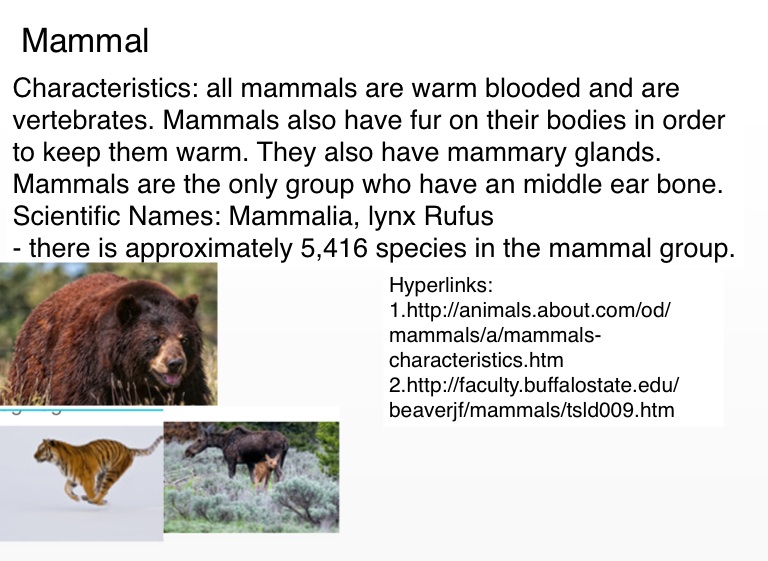 Mammal

Characteristics: all mammals are warm blooded and are vertebrates. Mammals also have fur on their bodies in order to keep them warm. They also have mammary glands. Mammals are the only group who have an middle ear bone.
Scientific Names: Mammalia, lynx Rufus
- there is approximately 5,416 species in the mammal group.

Hyperlinks:
1.http://animals.about.com/od/mammals/a/mammals-characteristics.htm
2.http://faculty.buffalostate.edu/beaverjf/mammals/tsld009.htm